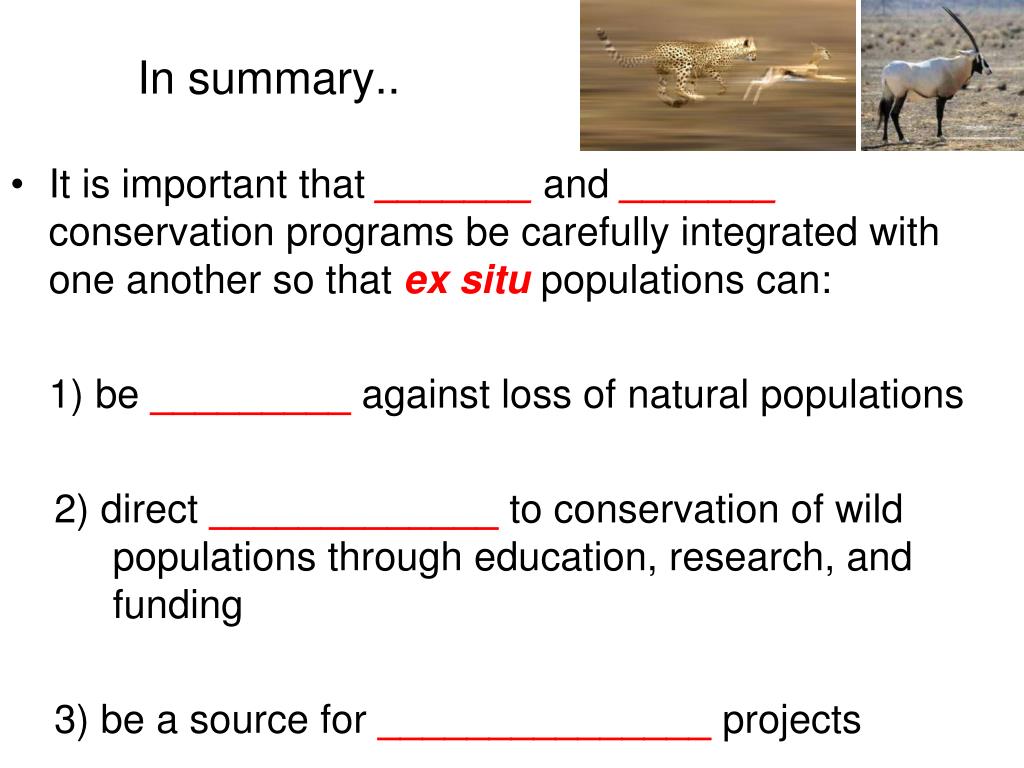 In summary..

• It is important that _______ and _______ conservation programs be carefully integrated with one another so that ex situ populations can:

1) be _________ against loss of natural populations

2) direct _____________ to conservation of wild populations through education, research, and funding

3) be a source for _______________ projects